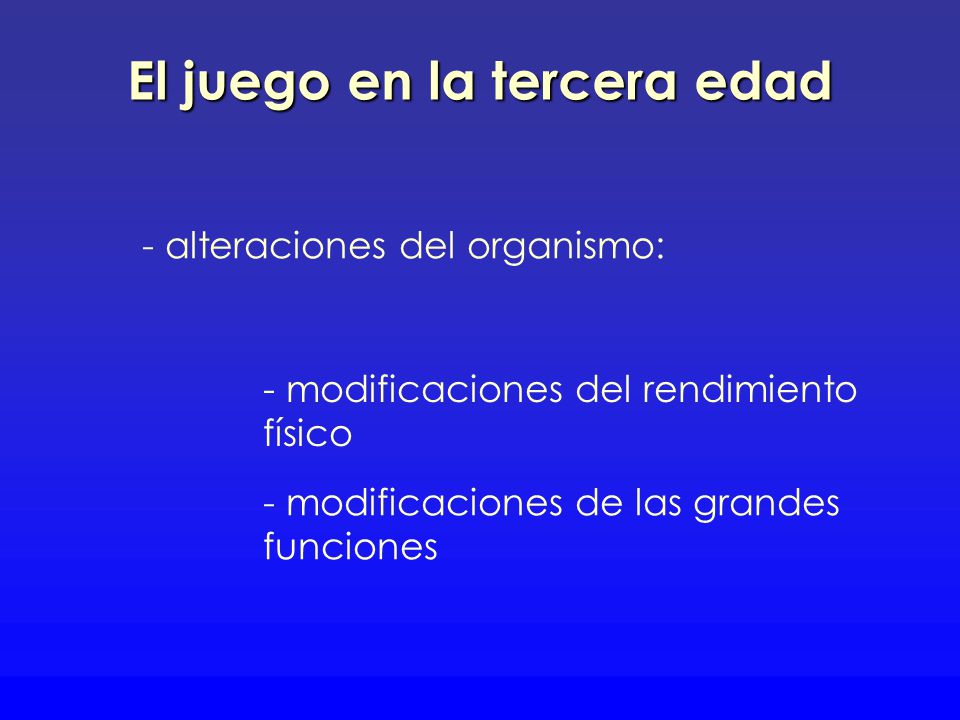 El juego en la tercera edad

- alteraciones del organismo:

- modificaciones del rendimiento físico

- modificaciones de las grandes funciones